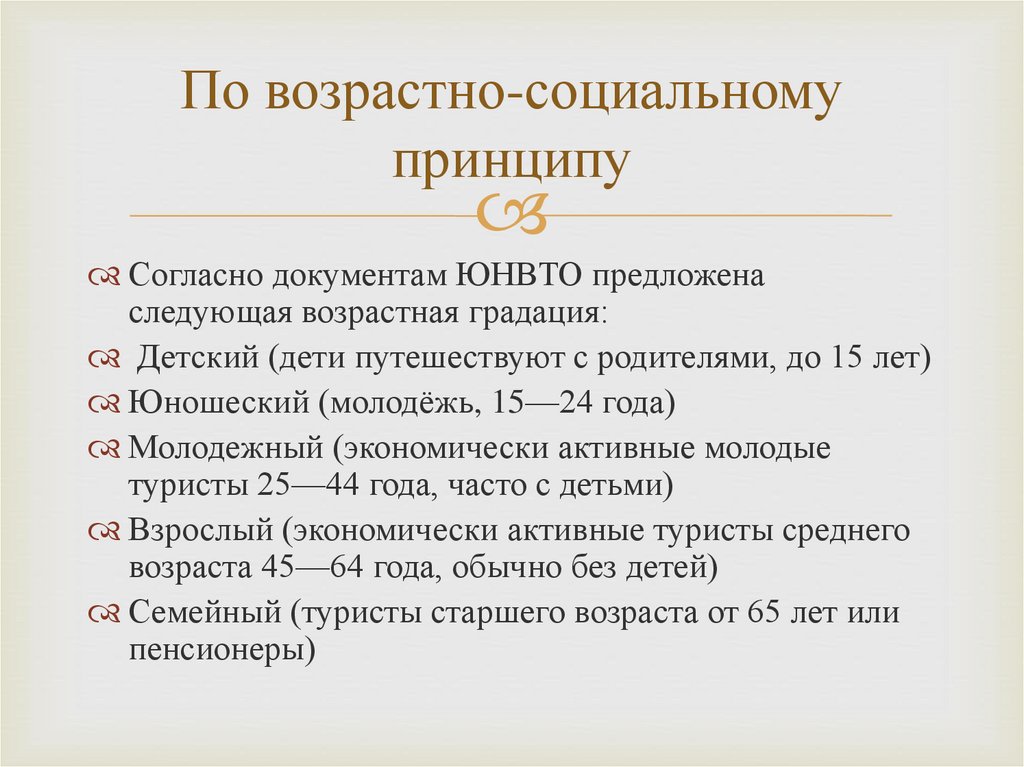 По возрастно-социальному принципу

Согласно документам ЮНВТО предложена следующая возрастная градация:

Детский (дети путешествуют с родителями, до 15 лет)

Юношеский (молодёжь, 15—24 года)

Молодежный (экономически активные молодые туристы 25—44 года, часто с детьми)

Взрослый (экономически активные туристы среднего возраста 45—64 года, обычно без детей)

Семейный (туристы старшего возраста от 65 лет или пенсионеры)